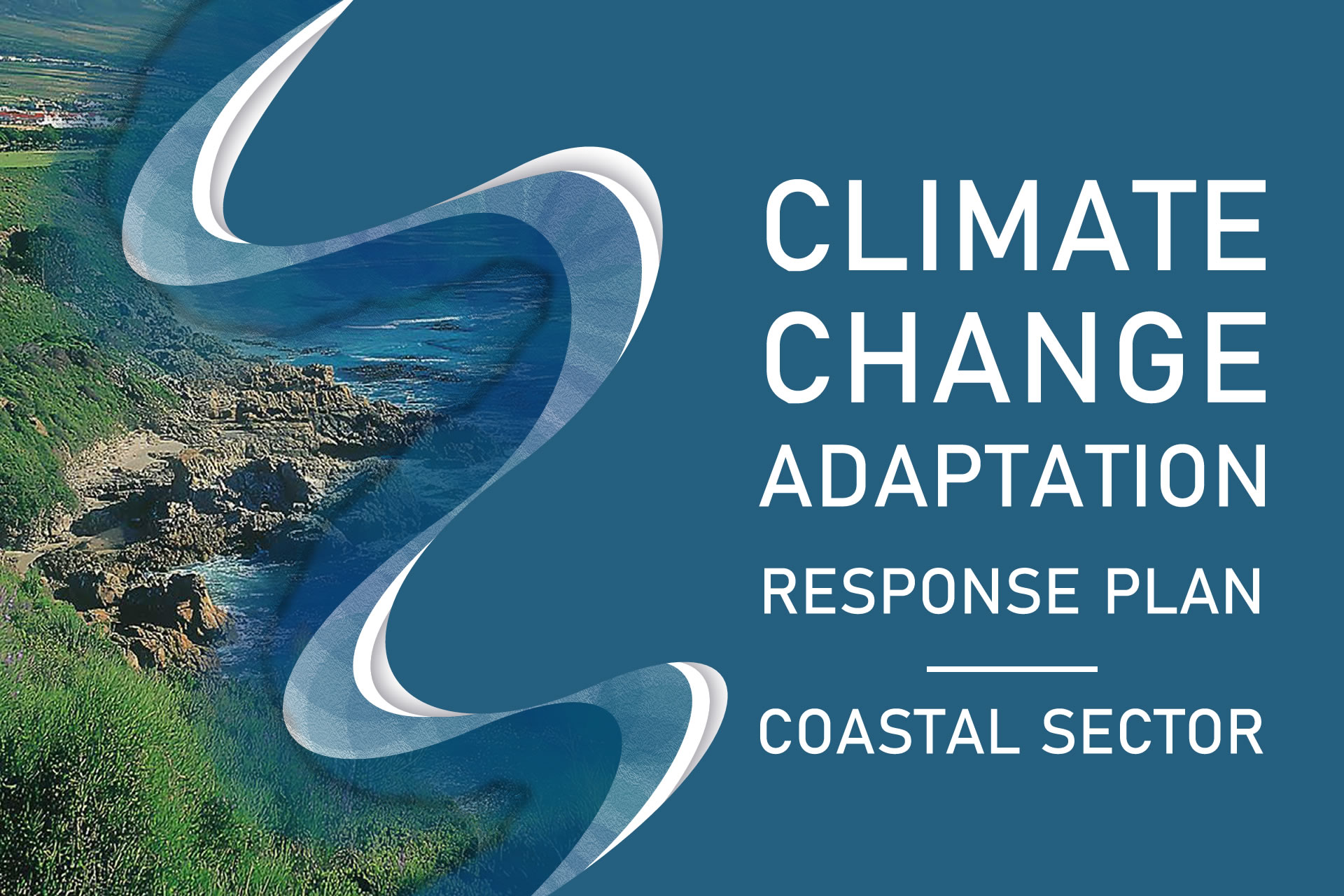 CLIMATE CHANGE ADAPTATION
RESPONSE PLAN
COASTAL SECTOR